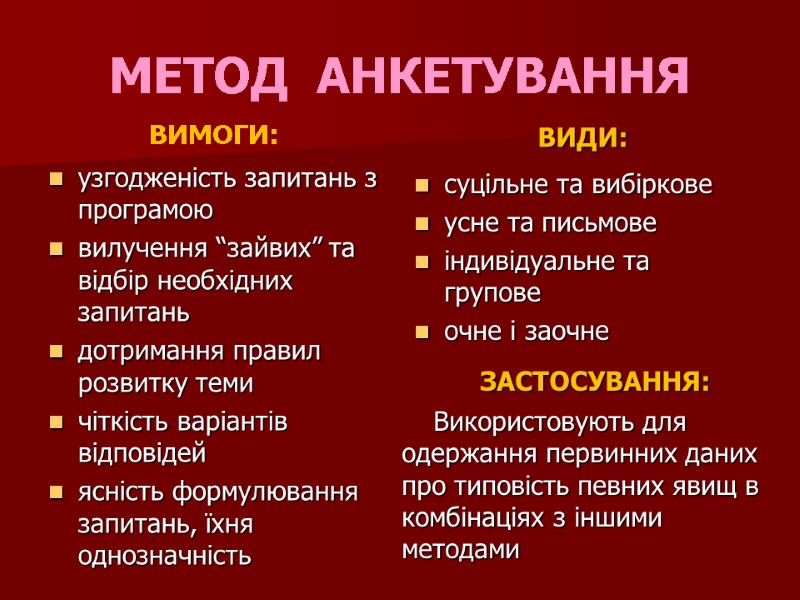 МЕТОД АНКЕТУВАННЯ

ВИМОГИ:

- узгодженість запитань з програмою
- вилучення “зайвих” та відбір необхідних запитань
- дотримання правил розвитку теми
- чіткість варіантів відповідей
- ясність формулювання запитань, їхня однозначність

ВИДИ:

- суцільне та вибіркове
- усне та письмове
- індивідуальне та групове
- очне і заочне

ЗАСТОСУВАННЯ:

Використовують для одержання первинних даних про типовість певних явищ в комбінаціях з іншими методами